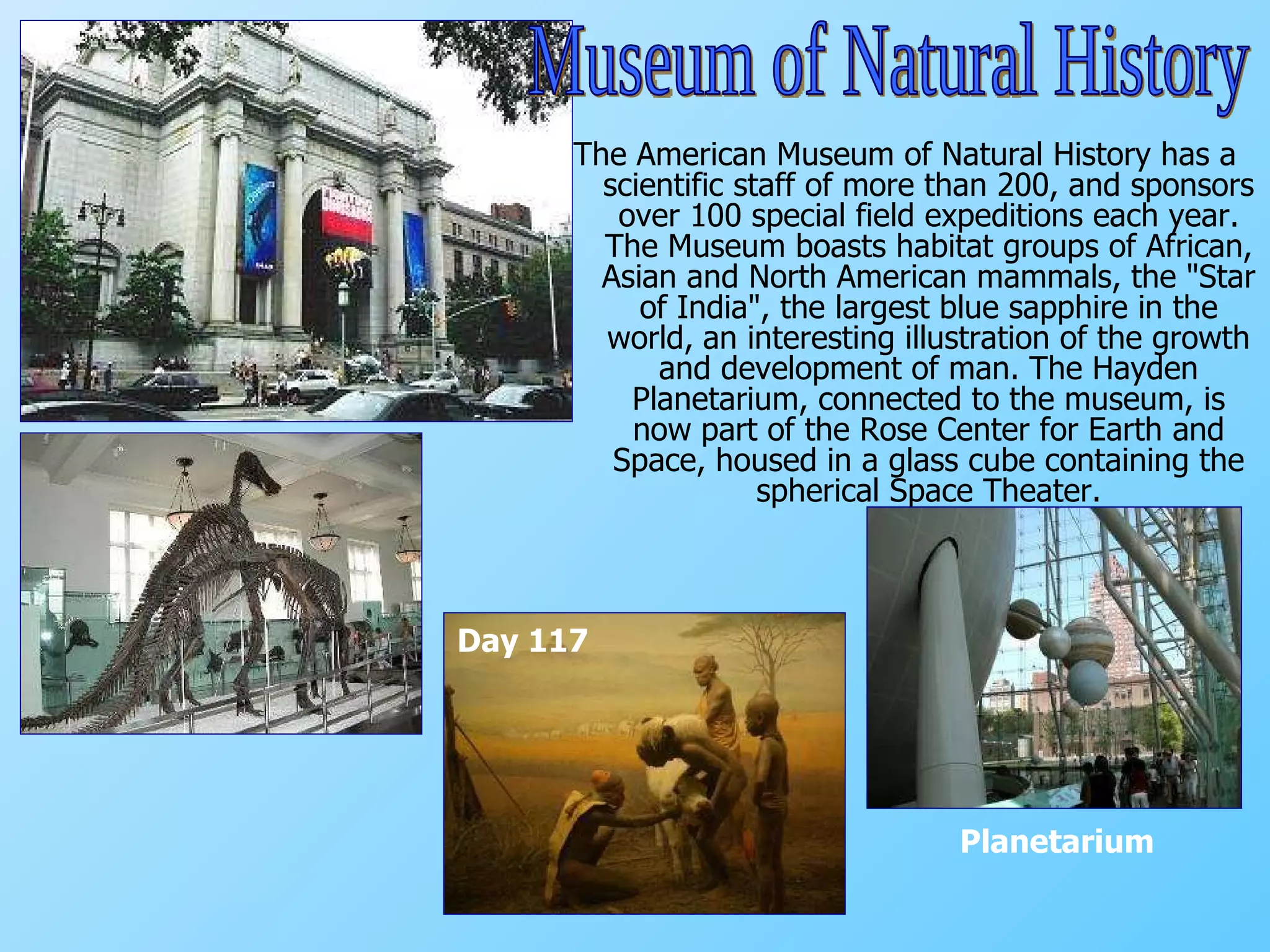 Museum of Natural History

The American Museum of Natural History has a scientific staff of more than 200, and sponsors over 100 special field expeditions each year. The Museum boasts habitat groups of African, Asian and North American mammals, the "Star of India", the largest blue sapphire in the world, an interesting illustration of the growth and development of man. The Hayden Planetarium, connected to the museum, is now part of the Rose Center for Earth and Space, housed in a glass cube containing the spherical Space Theater.

Day 117

Planetarium